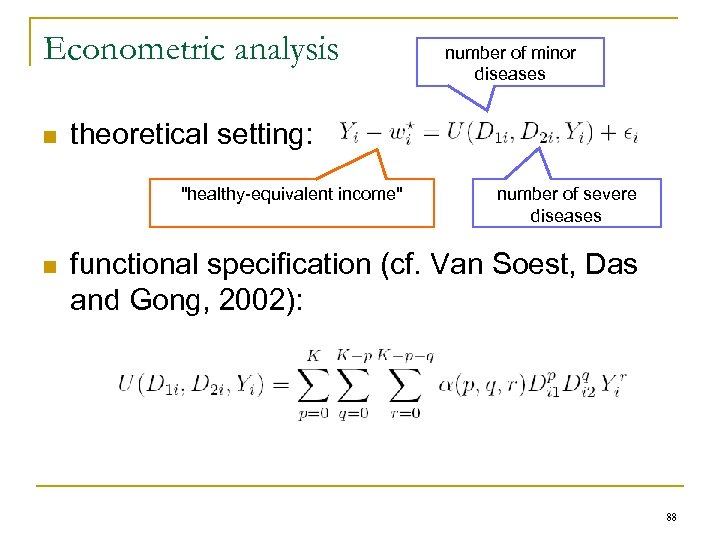 Econometric analysis

number of minor diseases

theoretical setting: $Y_i - w_i^\star = U(D_{1i}, D_{2i}, Y_i) + \epsilon_i$

"healthy-equivalent income"

number of severe diseases

functional specification (cf. Van Soest, Das and Gong, 2002):

$U(D_{1i}, D_{2i}, Y_i) = \sum_{p=0}^{K} \sum_{q=0}^{K-p} \sum_{r=0}^{K-p-q} \alpha(p,q,r) D_{i1}^p D_{i2}^q Y_i^r$

88